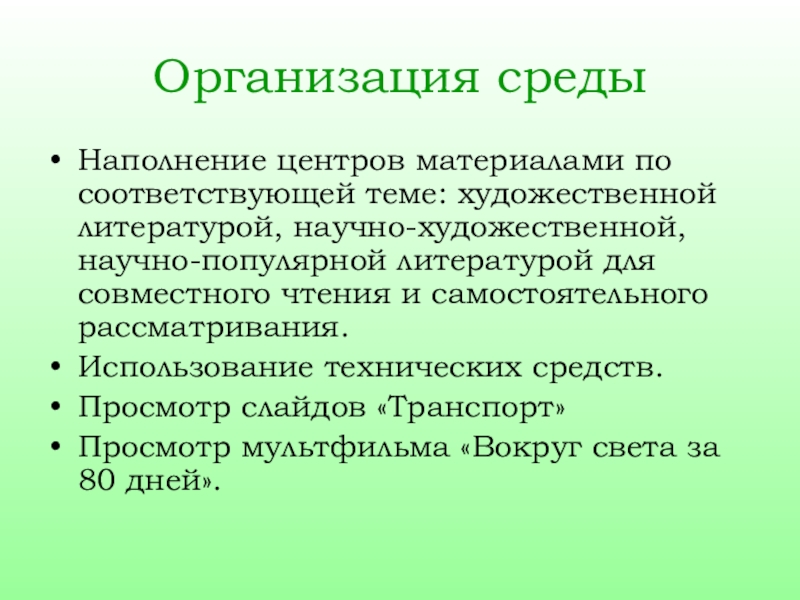 Организация среды

• Наполнение центров материалами по соответствующей теме: художественной литературой, научно-художественной, научно-популярной литературой для совместного чтения и самостоятельного рассматривания.
• Использование технических средств.
• Просмотр слайдов «Транспорт»
• Просмотр мультфильма «Вокруг света за 80 дней».